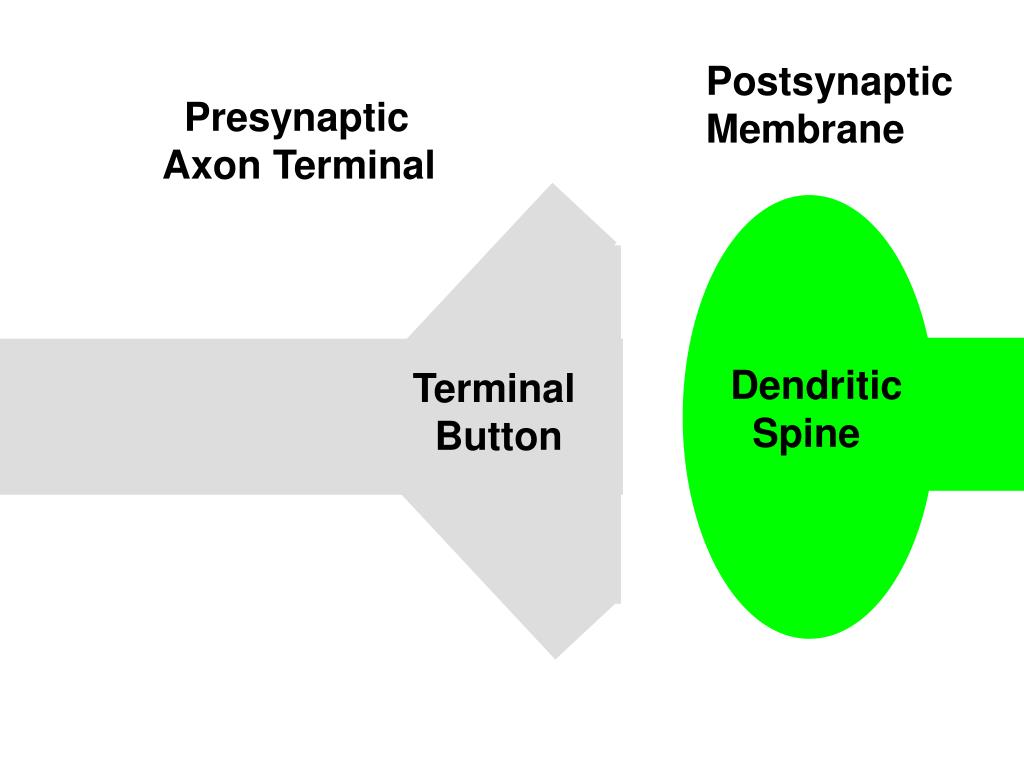 Presynaptic Axon Terminal

Postsynaptic Membrane

Terminal Button

Dendritic Spine